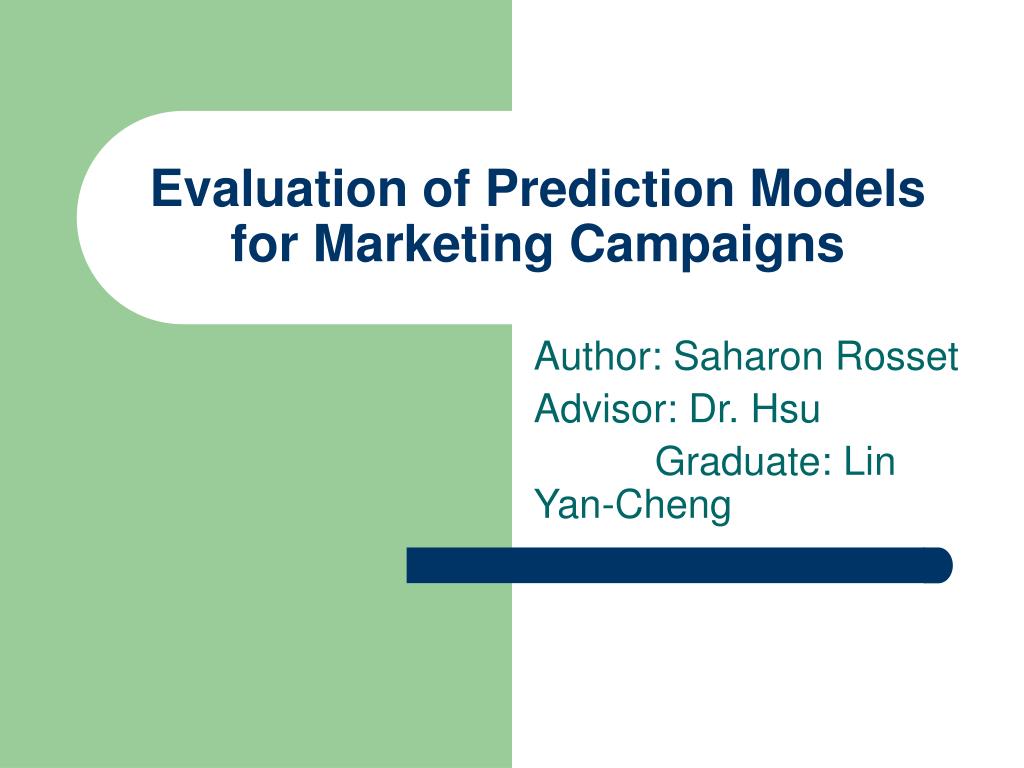 Evaluation of Prediction Models for Marketing Campaigns

Author: Saharon Rosset
Advisor: Dr. Hsu
Graduate: Lin Yan-Cheng